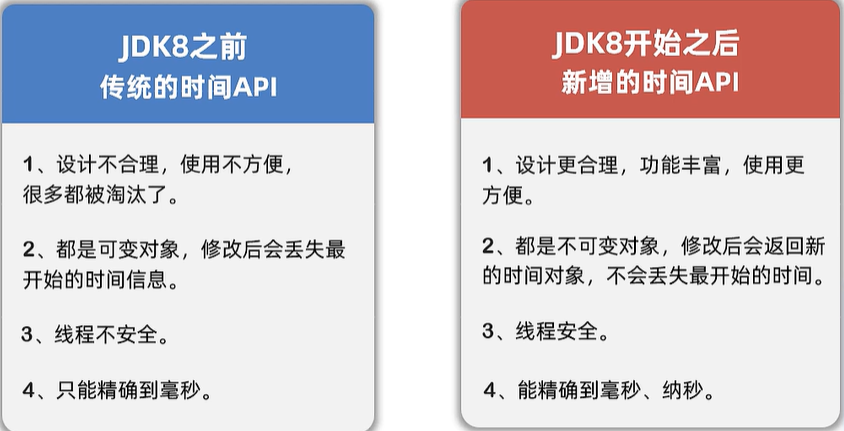 JDK8之前
传统的时间API

1、设计不合理，使用不方便，很多都被淘汰了。

2、都是可变对象，修改后会丢失最开始的时间信息。

3、线程不安全。

4、只能精确到毫秒。

JDK8开始之后
新增的时间API

1、设计更合理，功能丰富，使用更方便。

2、都是不可变对象，修改后会返回新的时间对象，不会丢失最开始的时间。

3、线程安全。

4、能精确到毫秒、纳秒。